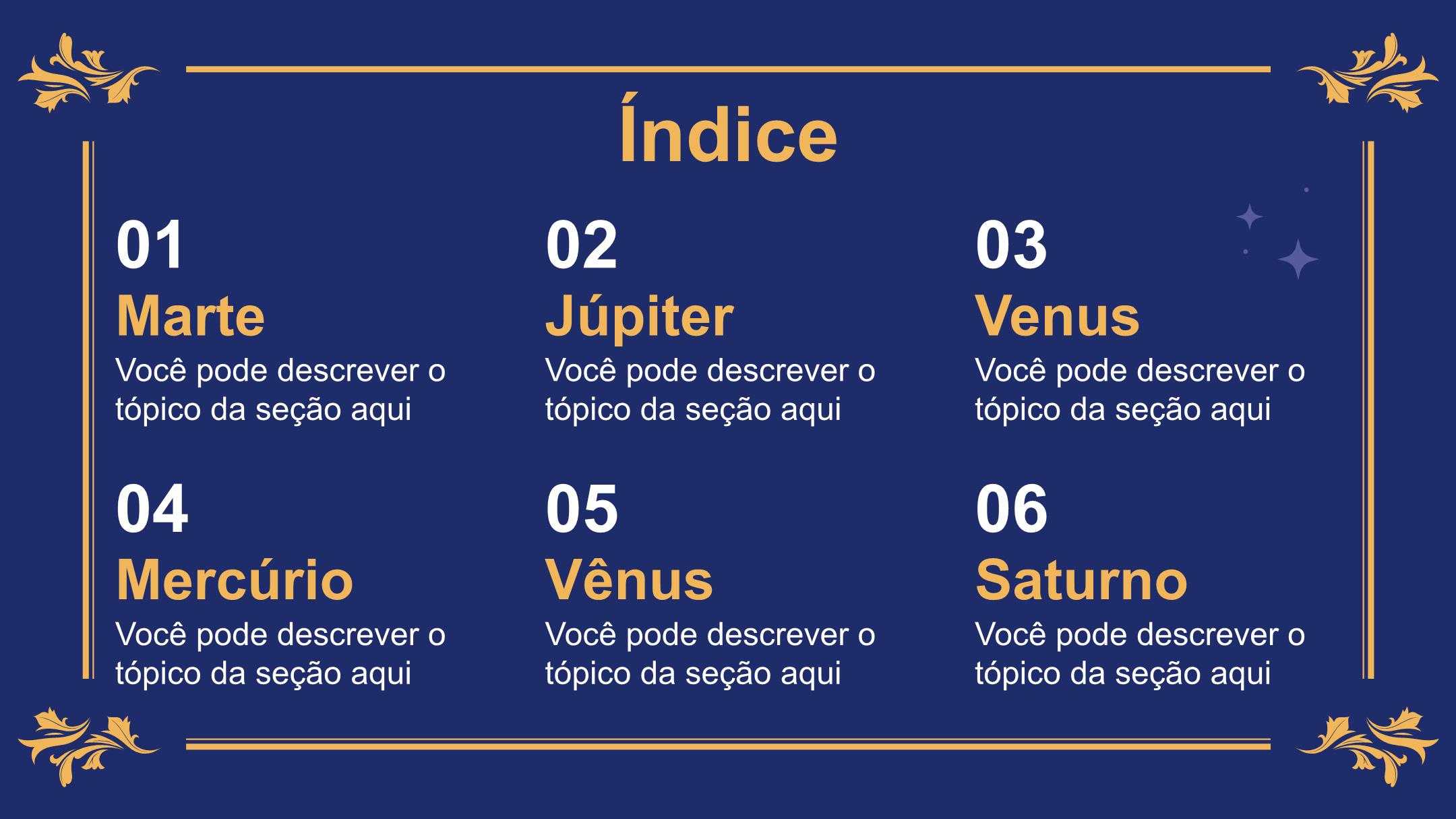 Índice

01
Marte
Você pode descrever o tópico da seção aqui

02
Júpiter
Você pode descrever o tópico da seção aqui

03
Venus
Você pode descrever o tópico da seção aqui

04
Mercúrio
Você pode descrever o tópico da seção aqui

05
Vênus
Você pode descrever o tópico da seção aqui

06
Saturno
Você pode descrever o tópico da seção aqui